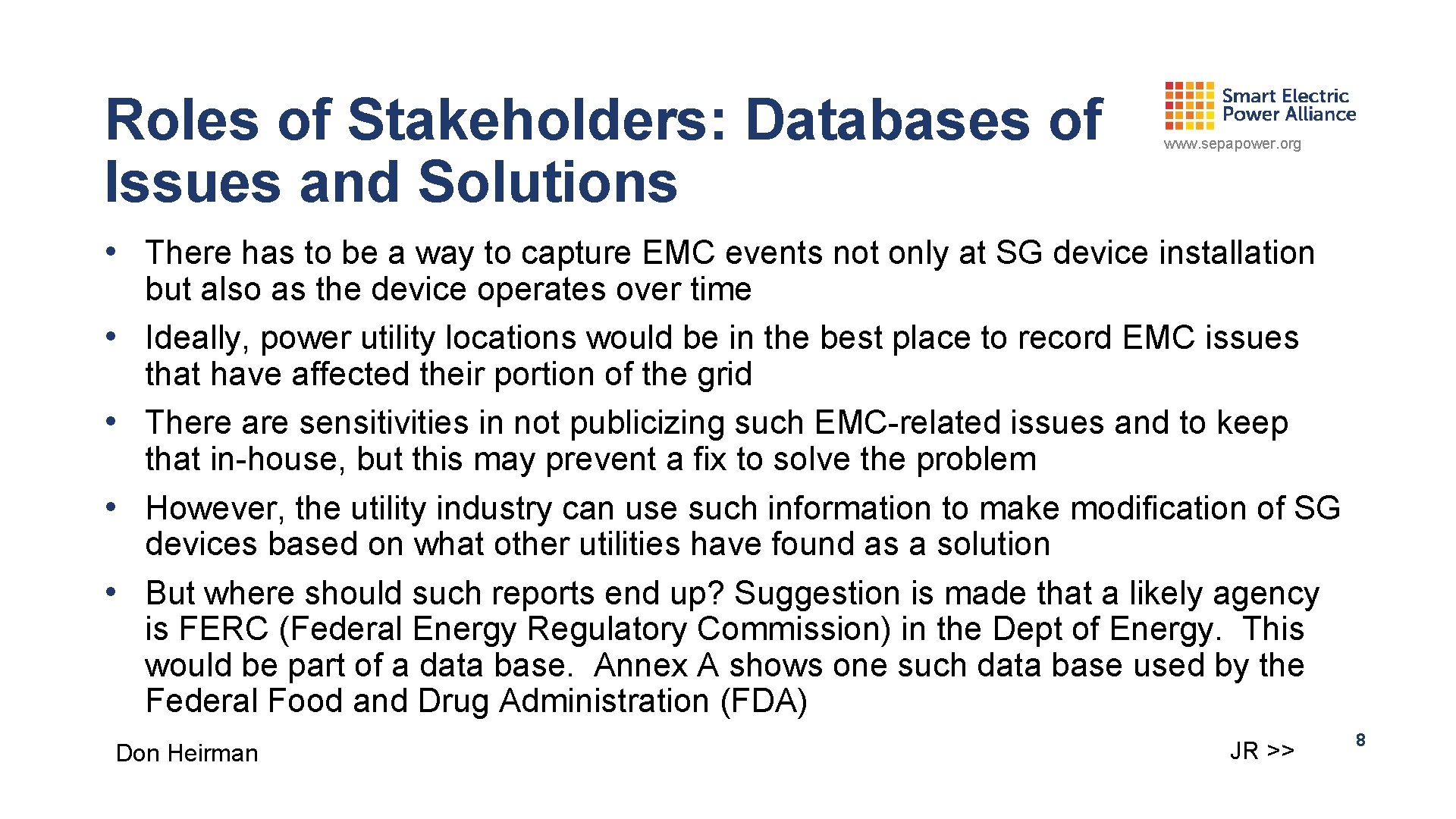 Roles of Stakeholders: Databases of Issues and Solutions

Smart Electric Power Alliance
www.sepapower.org

• There has to be a way to capture EMC events not only at SG device installation but also as the device operates over time
• Ideally, power utility locations would be in the best place to record EMC issues that have affected their portion of the grid
• There are sensitivities in not publicizing such EMC-related issues and to keep that in-house, but this may prevent a fix to solve the problem
• However, the utility industry can use such information to make modification of SG devices based on what other utilities have found as a solution
• But where should such reports end up? Suggestion is made that a likely agency is FERC (Federal Energy Regulatory Commission) in the Dept of Energy. This would be part of a data base. Annex A shows one such data base used by the Federal Food and Drug Administration (FDA)

Don Heirman

JR >>

8